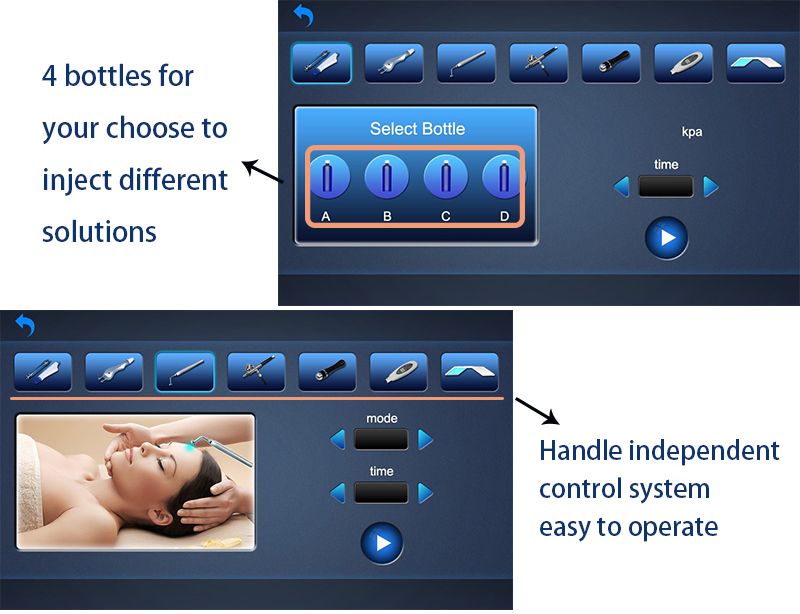 4 bottles for your choose to inject different solutions

Select Bottle

A B C D

kpa

time

mode

time

Handle independent control system easy to operate